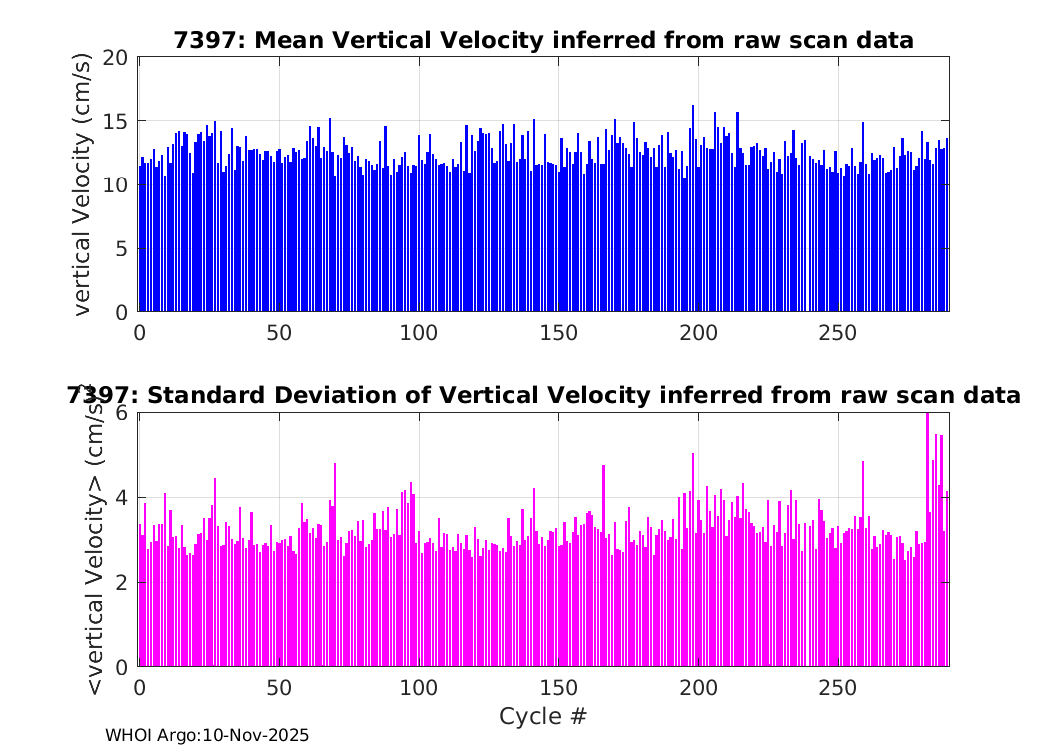 7397: Mean Vertical Velocity inferred from raw scan data

vertical Velocity (cm/s)

20
15
10
5
0

0 50 100 150 200 250

7397: Standard Deviation of Vertical Velocity inferred from raw scan data

<vertical Velocity> (cm/s)

6
4
2
0

0 50 100 150 200 250

Cycle #

WHOI Argo:10-Nov-2025